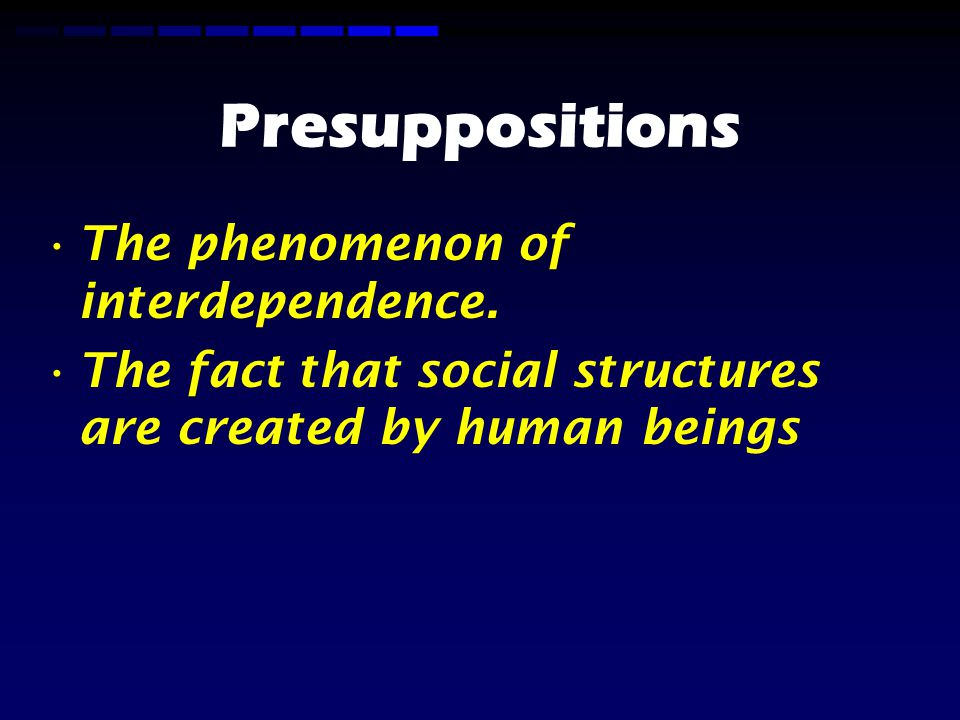 Presuppositions

• The phenomenon of interdependence.
• The fact that social structures are created by human beings